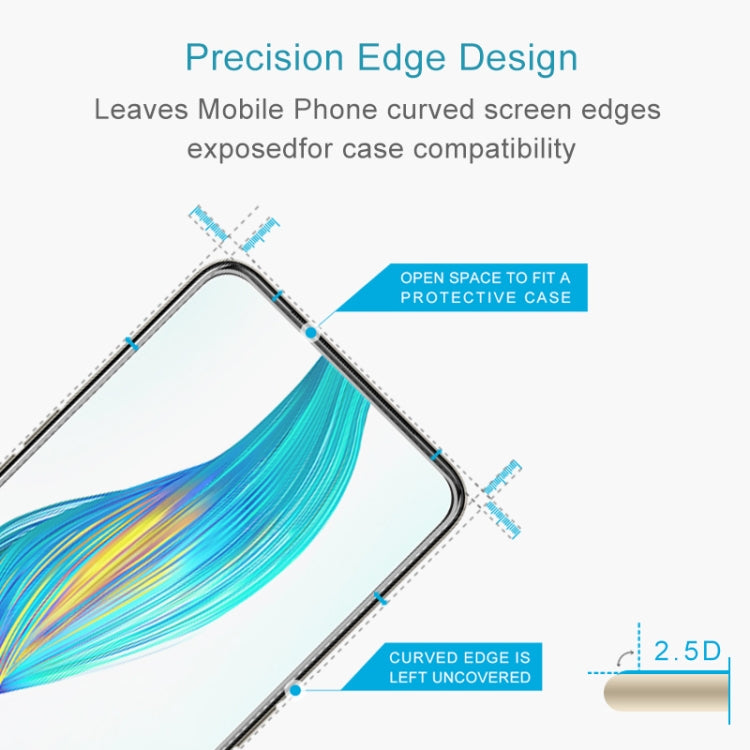 Precision Edge Design

Leaves Mobile Phone curved screen edges exposedfor case compatibility

OPEN SPACE TO FIT A PROTECTIVE CASE

CURVED EDGE IS LEFT UNCOVERED

2.5D